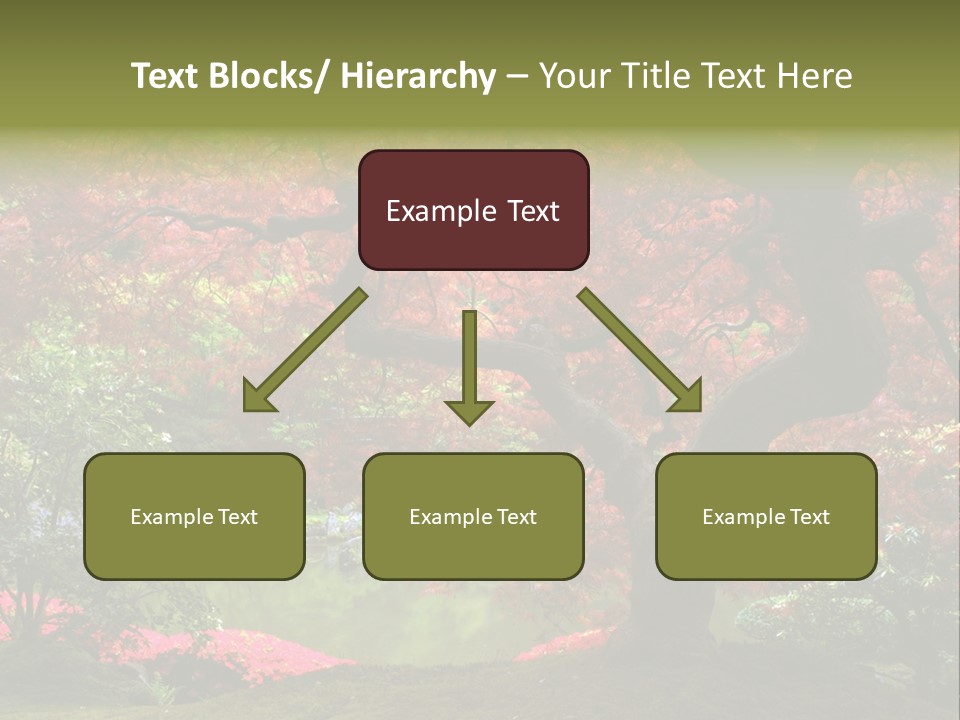 Text Blocks/ Hierarchy – Your Title Text Here

Example Text

Example Text

Example Text

Example Text